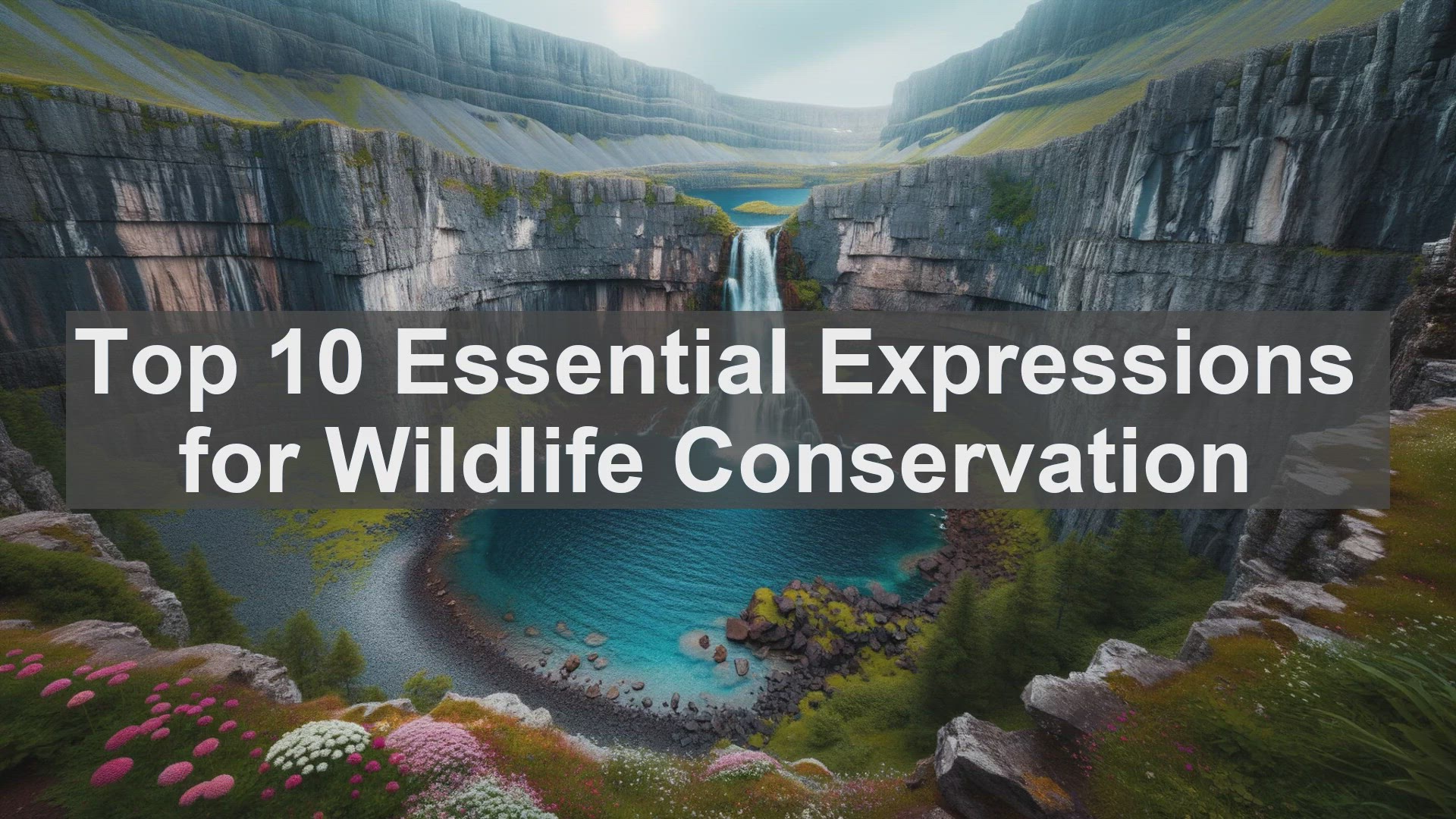 Top 10 Essential Expressions for Wildlife Conservation